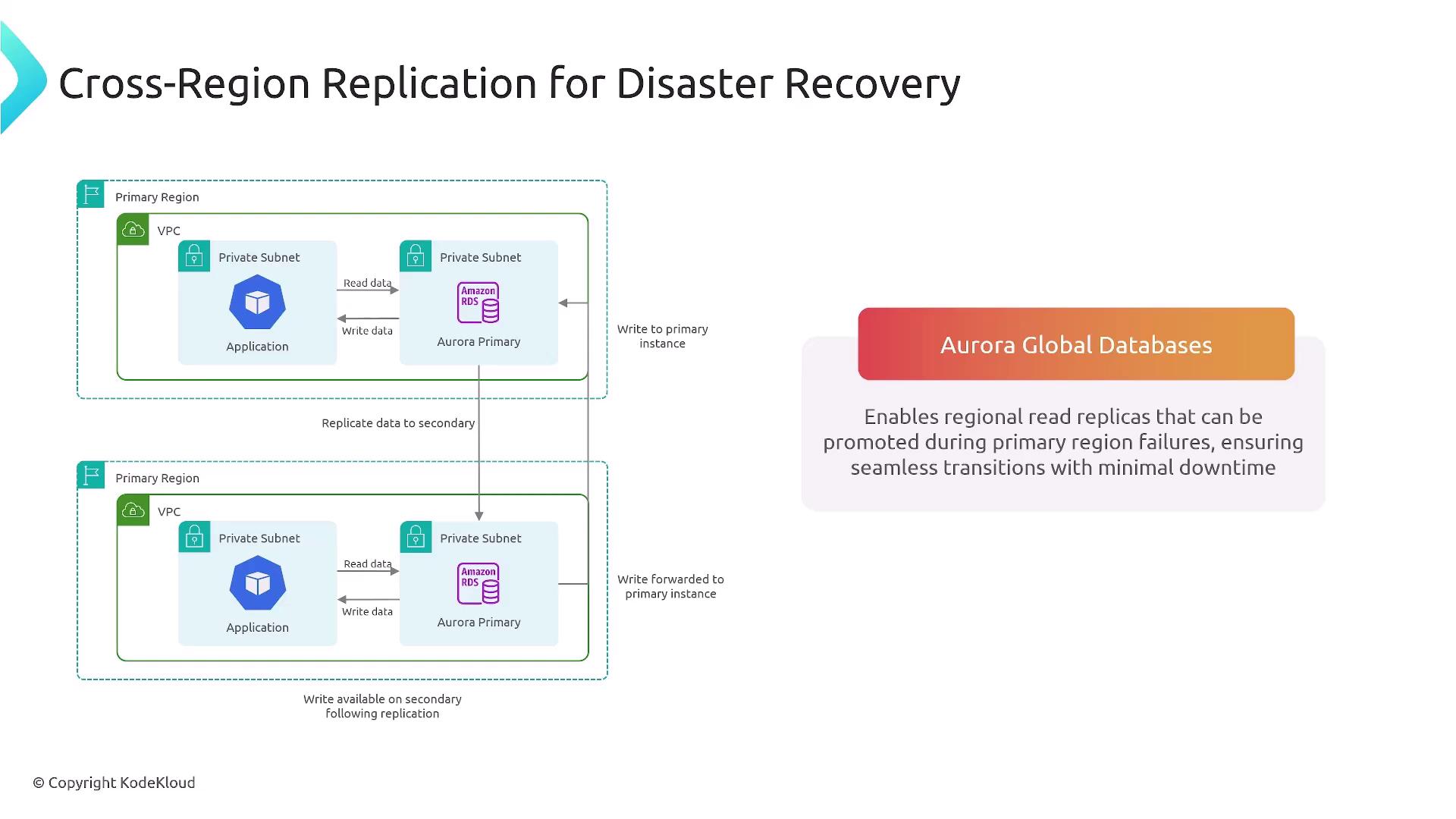 Cross-Region Replication for Disaster Recovery

Primary Region

VPC

Private Subnet

Application

Read data

Write data

Private Subnet

Amazon RDS

Aurora Primary

Write to primary instance

Replicate data to secondary

Primary Region

VPC

Private Subnet

Application

Read data

Write data

Private Subnet

Amazon RDS

Aurora Primary

Write forwarded to primary instance

Write available on secondary following replication

Aurora Global Databases

Enables regional read replicas that can be promoted during primary region failures, ensuring seamless transitions with minimal downtime

© Copyright KodeKloud